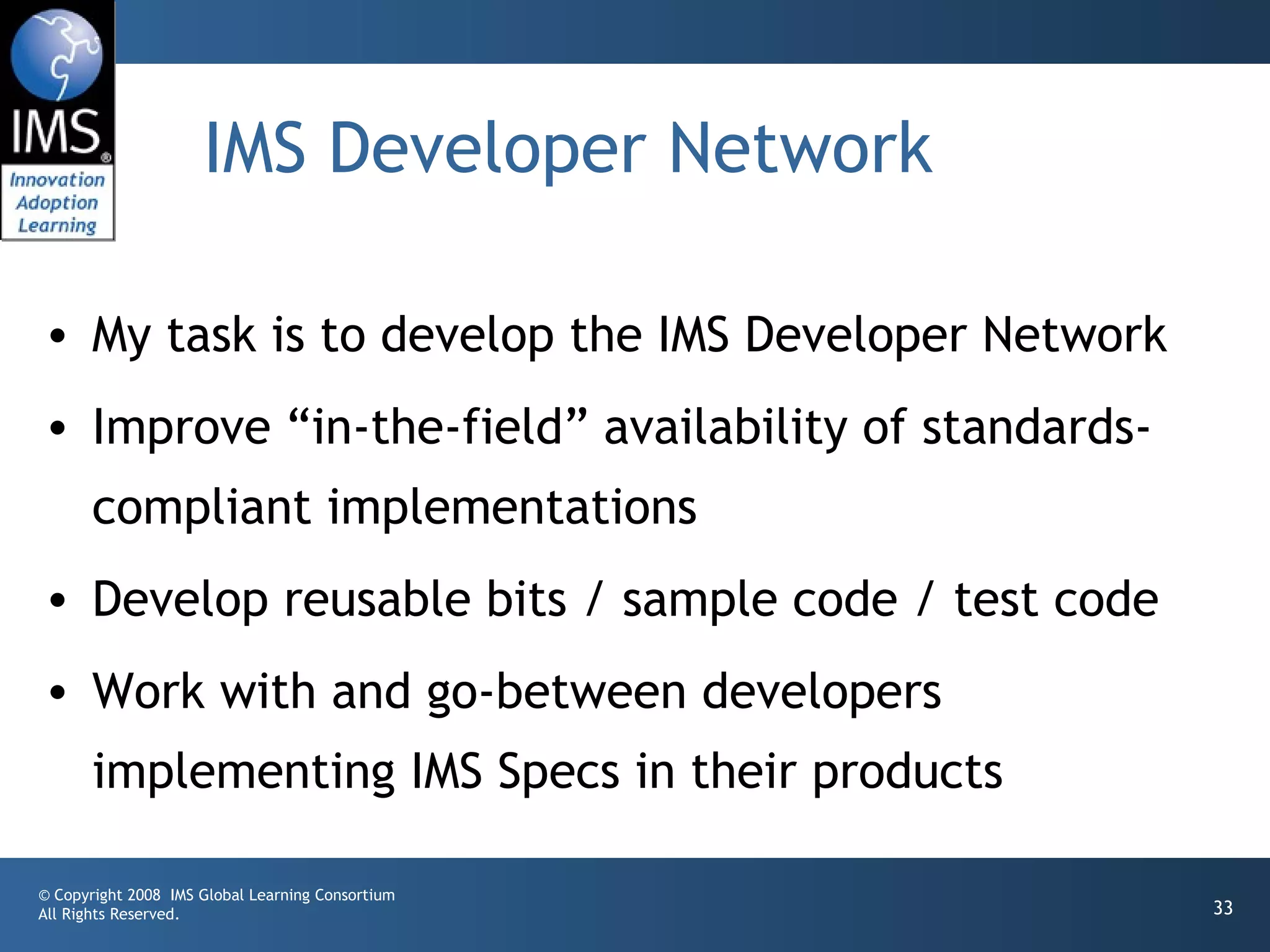 IMS®
Innovation
Adoption
Learning

IMS Developer Network

• My task is to develop the IMS Developer Network
• Improve “in-the-field” availability of standards-compliant implementations
• Develop reusable bits / sample code / test code
• Work with and go-between developers implementing IMS Specs in their products

© Copyright 2008 IMS Global Learning Consortium
All Rights Reserved.

33